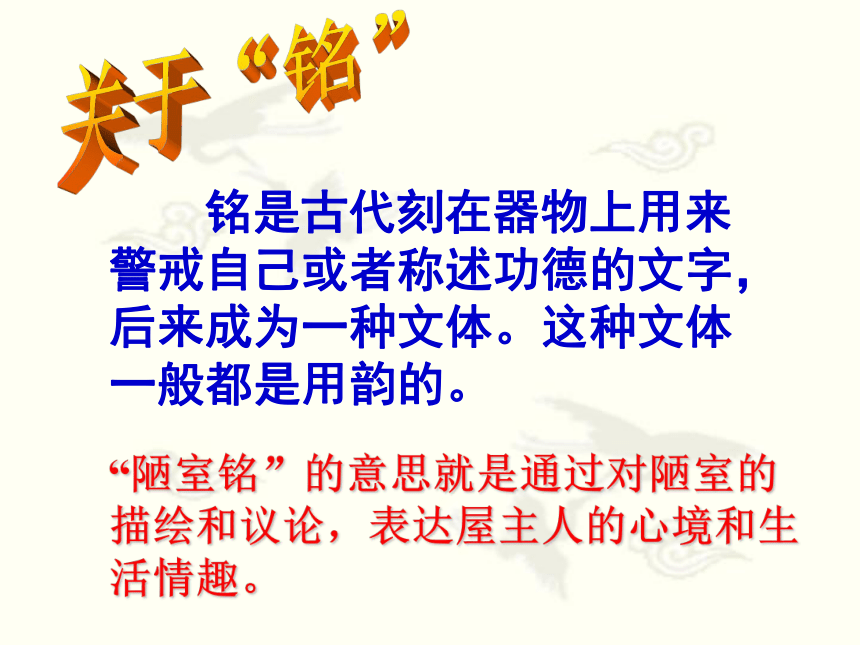 关于“铭”

铭是古代刻在器物上用来警戒自己或者称述功德的文字，后来成为一种文体。这种文体一般都是用韵的。

“陋室铭”的意思就是通过对陋室的描绘和议论，表达屋主人的心境和生活情趣。